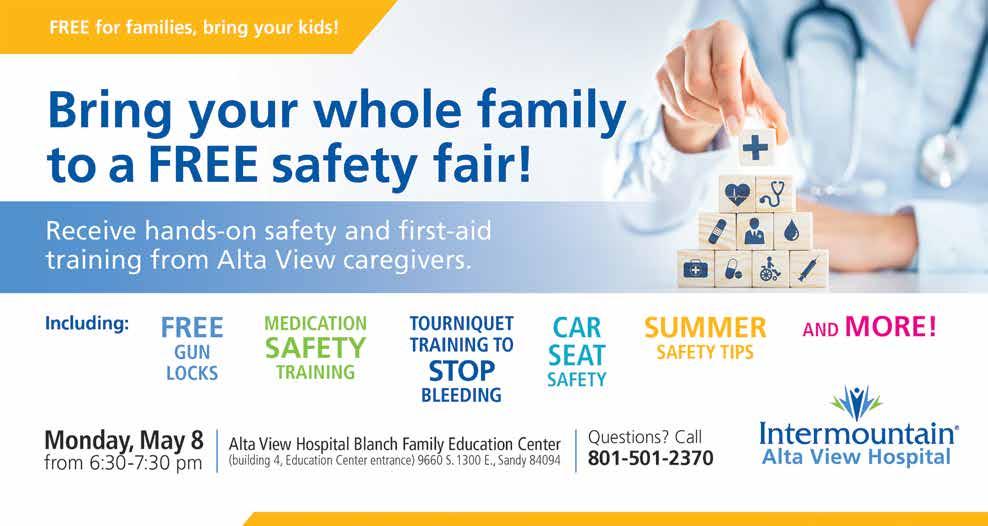 FREE for families, bring your kids!

Bring your whole family to a FREE safety fair!

Receive hands-on safety and first-aid training from Alta View caregivers.

Including:

FREE GUN LOCKS

MEDICATION SAFETY TRAINING

TOURNIQUET TRAINING TO STOP BLEEDING

CAR SEAT SAFETY

SUMMER SAFETY TIPS

AND MORE!

Monday, May 8 from 6:30-7:30 pm

Alta View Hospital Blanch Family Education Center (building 4, Education Center entrance) 9660 S. 1300 E., Sandy 84094

Questions? Call 801-501-2370

Intermountain® Alta View Hospital